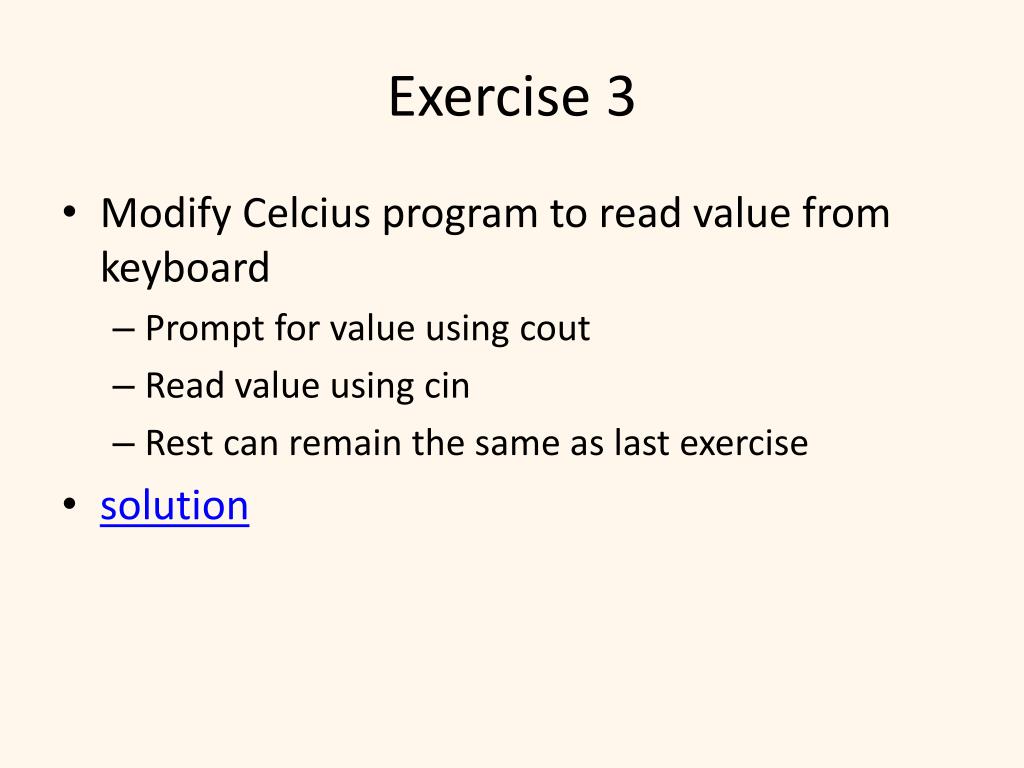 Exercise 3

• Modify Celcius program to read value from keyboard
– Prompt for value using cout
– Read value using cin
– Rest can remain the same as last exercise
• solution